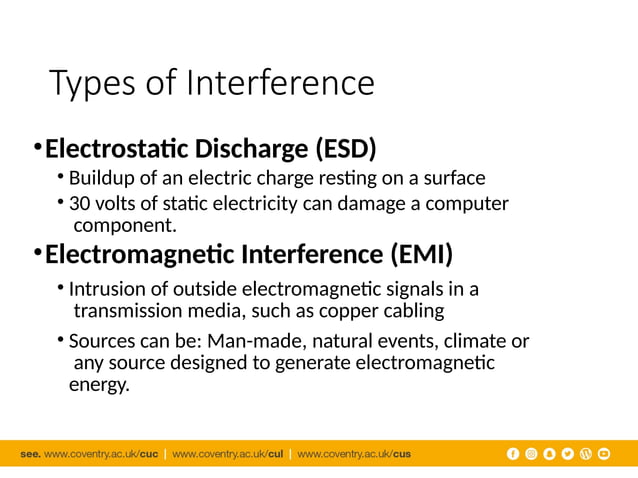 Types of Interference

• Electrostatic Discharge (ESD)
  • Buildup of an electric charge resting on a surface
  • 30 volts of static electricity can damage a computer component.

• Electromagnetic Interference (EMI)
  • Intrusion of outside electromagnetic signals in a transmission media, such as copper cabling
  • Sources can be: Man-made, natural events, climate or any source designed to generate electromagnetic energy.

see. www.coventry.ac.uk/cuc | www.coventry.ac.uk/cul | www.coventry.ac.uk/cus